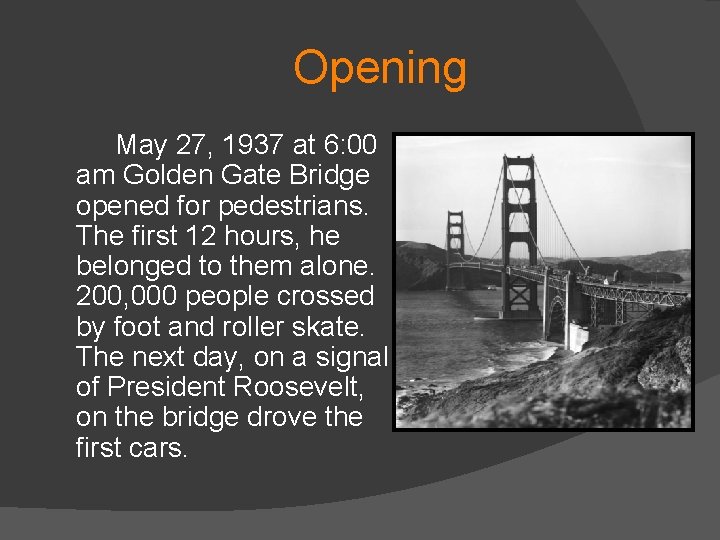 Opening

May 27, 1937 at 6:00 am Golden Gate Bridge opened for pedestrians. The first 12 hours, he belonged to them alone. 200,000 people crossed by foot and roller skate. The next day, on a signal of President Roosevelt, on the bridge drove the first cars.